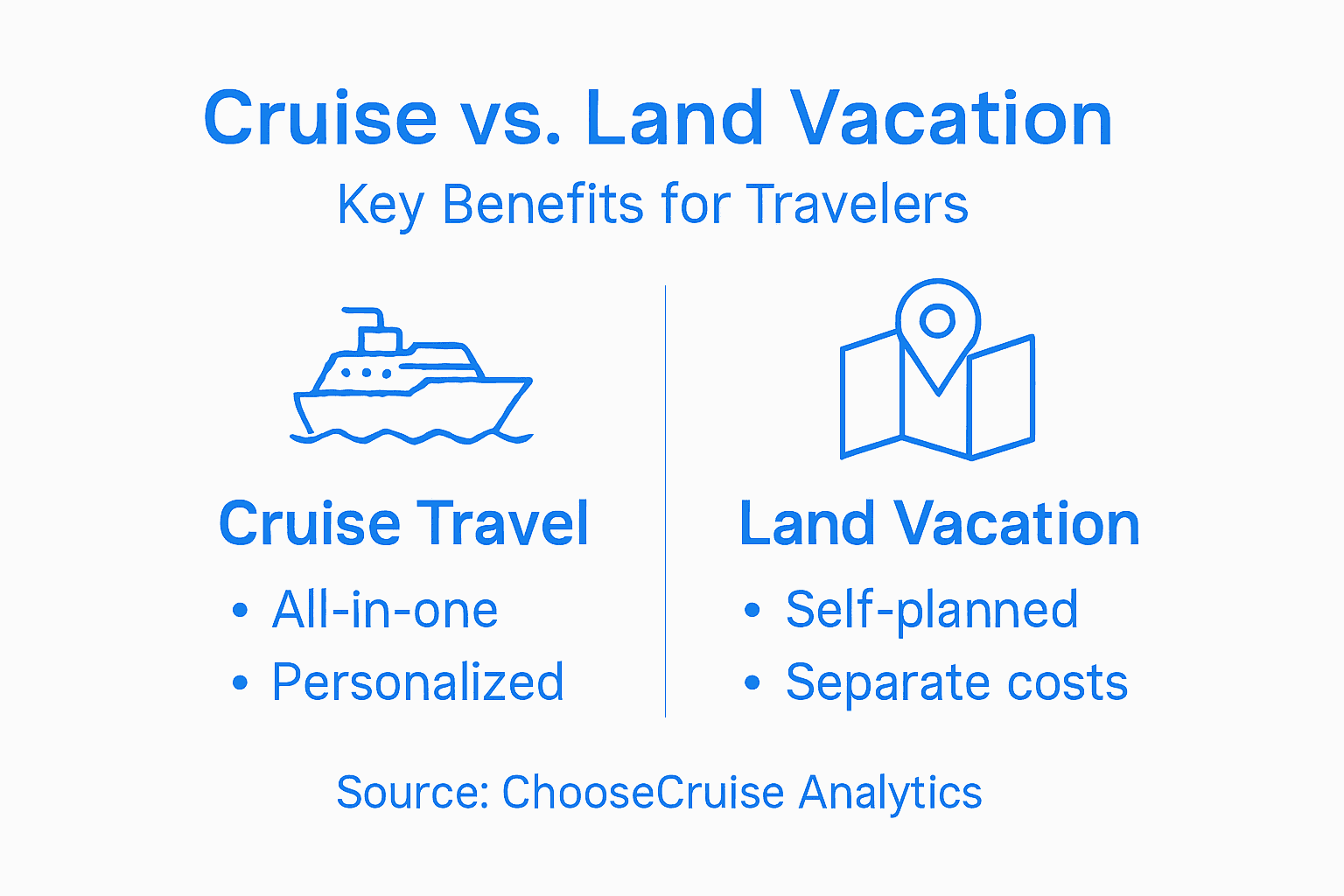 Cruise vs. Land Vacation

Key Benefits for Travelers

Cruise Travel

• All-in-one
• Personalized

Land Vacation

• Self-planned
• Separate costs

Source: ChooseCruise Analytics